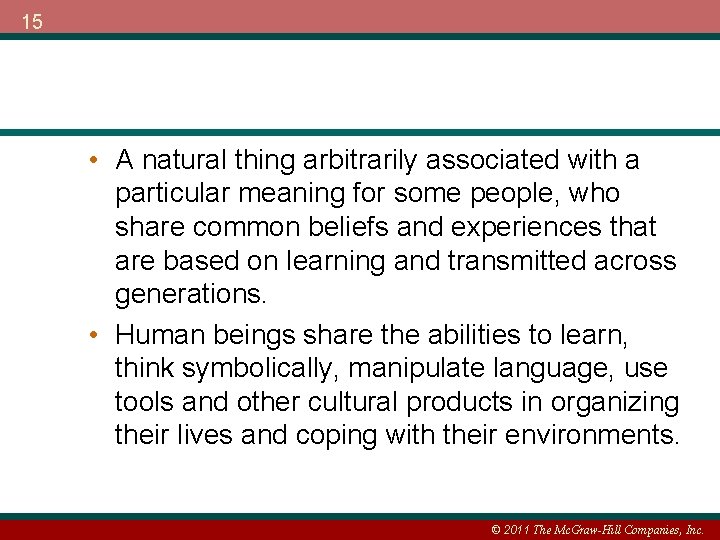 15

• A natural thing arbitrarily associated with a particular meaning for some people, who share common beliefs and experiences that are based on learning and transmitted across generations.

• Human beings share the abilities to learn, think symbolically, manipulate language, use tools and other cultural products in organizing their lives and coping with their environments.

© 2011 The McGraw-Hill Companies, Inc.